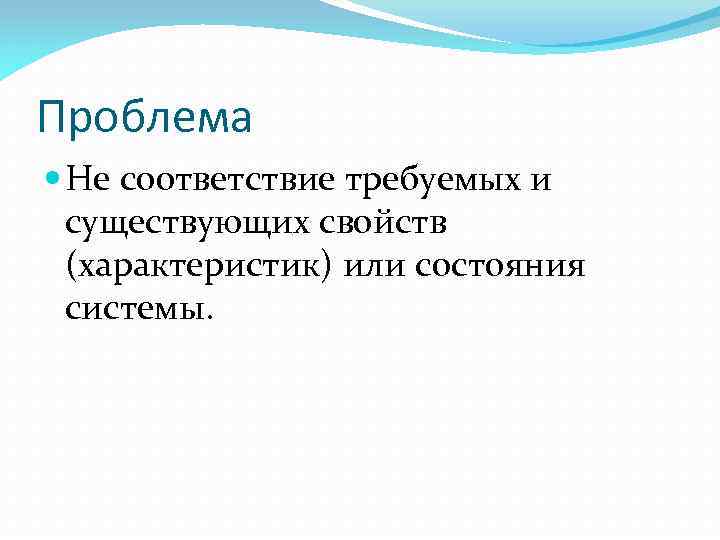 Проблема

Не соответствие требуемых и существующих свойств (характеристик) или состояния системы.